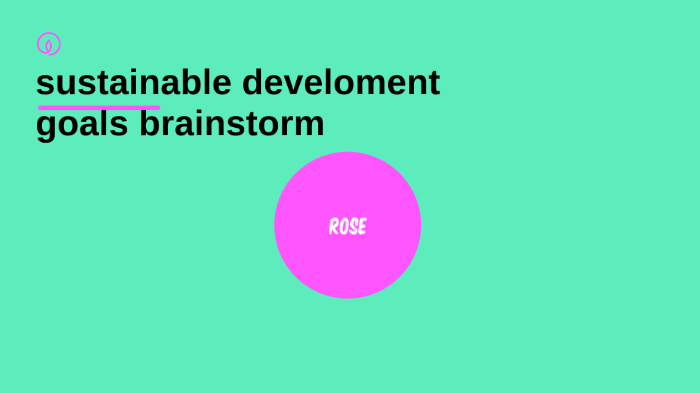 sustainable develoment goals brainstorm

ROSE